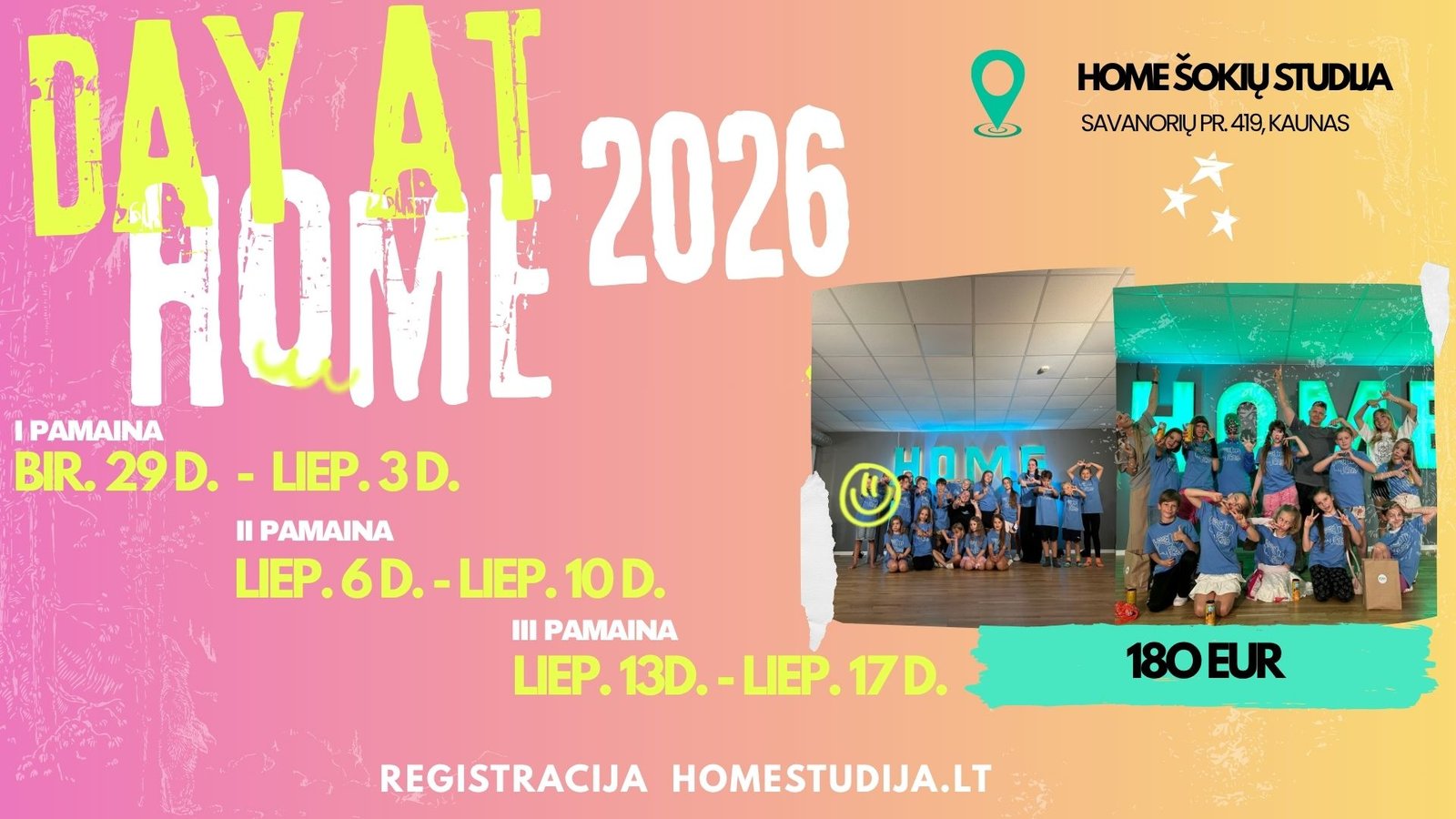 DAY AT HOME 2026

HOME ŠOKIŲ STUDIJA
SAVANORIŲ PR. 419, KAUNAS

I PAMAINA
BIR. 29 D. - LIEP. 3 D.

II PAMAINA
LIEP. 6 D. - LIEP. 10 D.

III PAMAINA
LIEP. 13D. - LIEP. 17 D.

HOME

HOME

180 EUR

REGISTRACIJA HOMESTUDIJA.LT